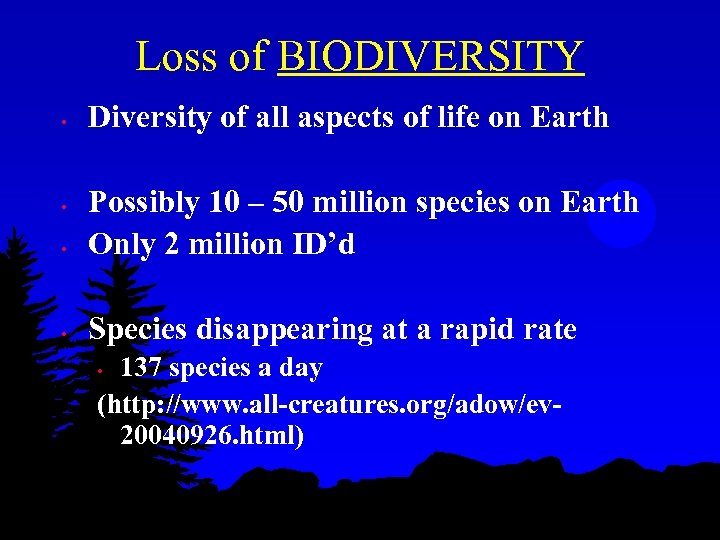 Loss of BIODIVERSITY

• Diversity of all aspects of life on Earth

• Possibly 10 – 50 million species on Earth
• Only 2 million ID’d

• Species disappearing at a rapid rate
  • 137 species a day
  (http://www.all-creatures.org/adow/ev-20040926.html)